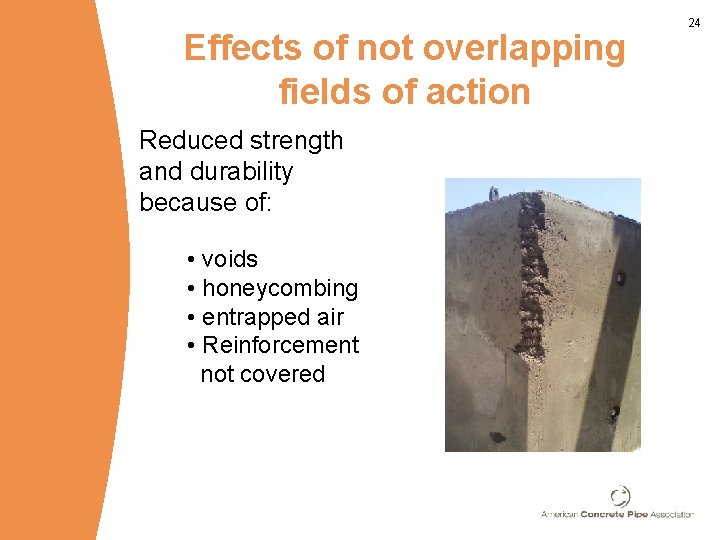 24

Effects of not overlapping fields of action

Reduced strength and durability because of:

• voids
• honeycombing
• entrapped air
• Reinforcement not covered

American Concrete Pipe Association